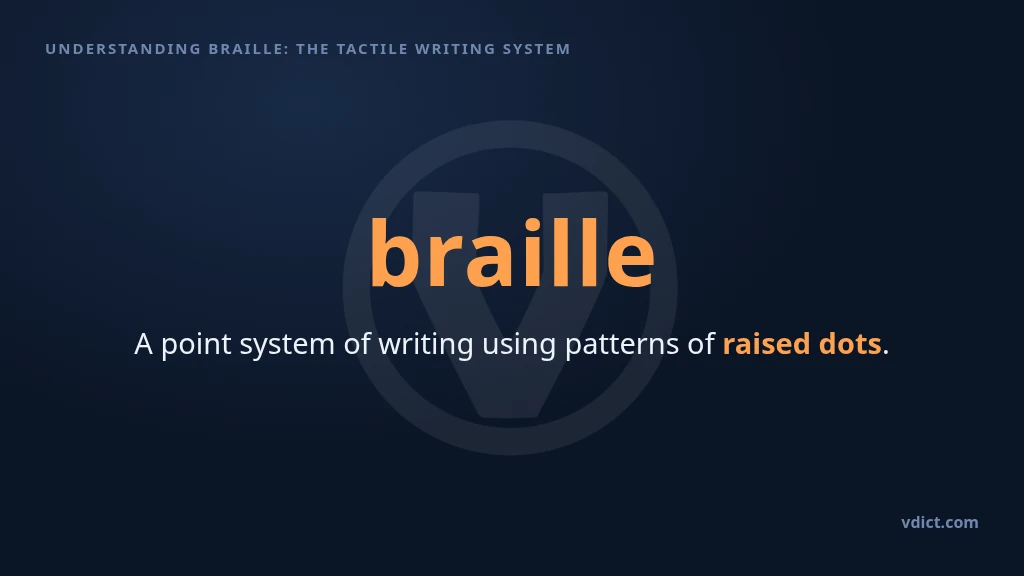 UNDERSTANDING BRAILLE: THE TACTILE WRITING SYSTEM

braille

A point system of writing using patterns of raised dots.

vdict.com